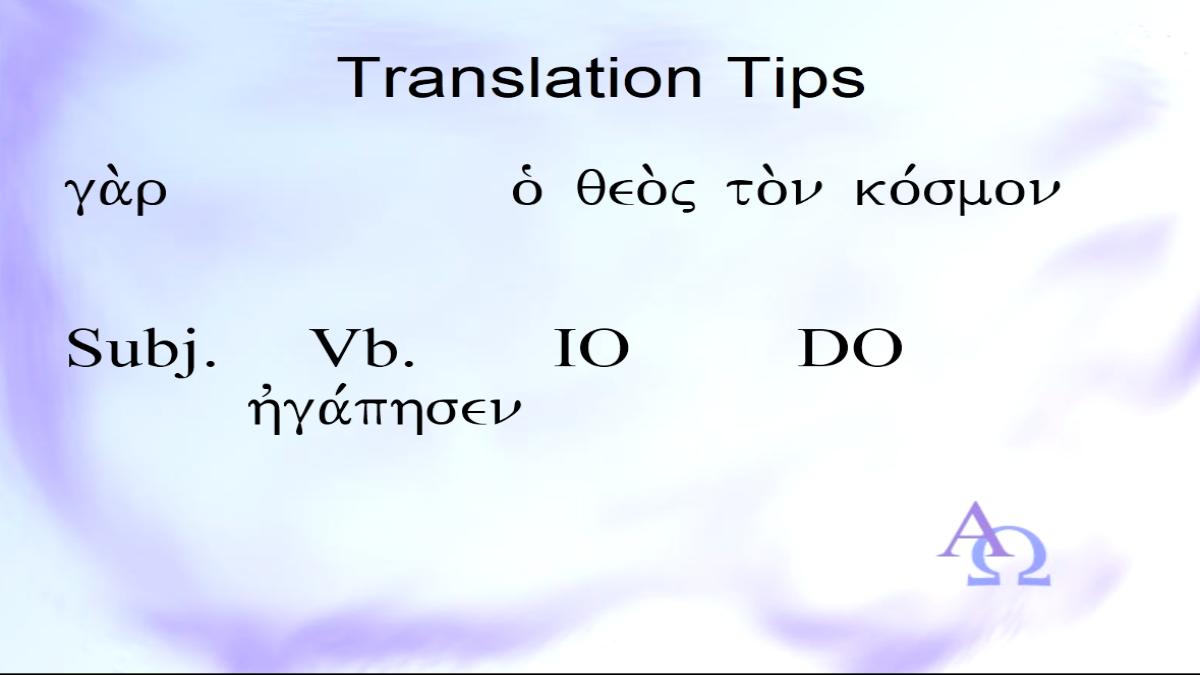 Translation Tips

γὰρ ὁ θεὸς τὸν κόσμον

Subj. Vb. IO DO
ἠγάπησεν

ΑΩ